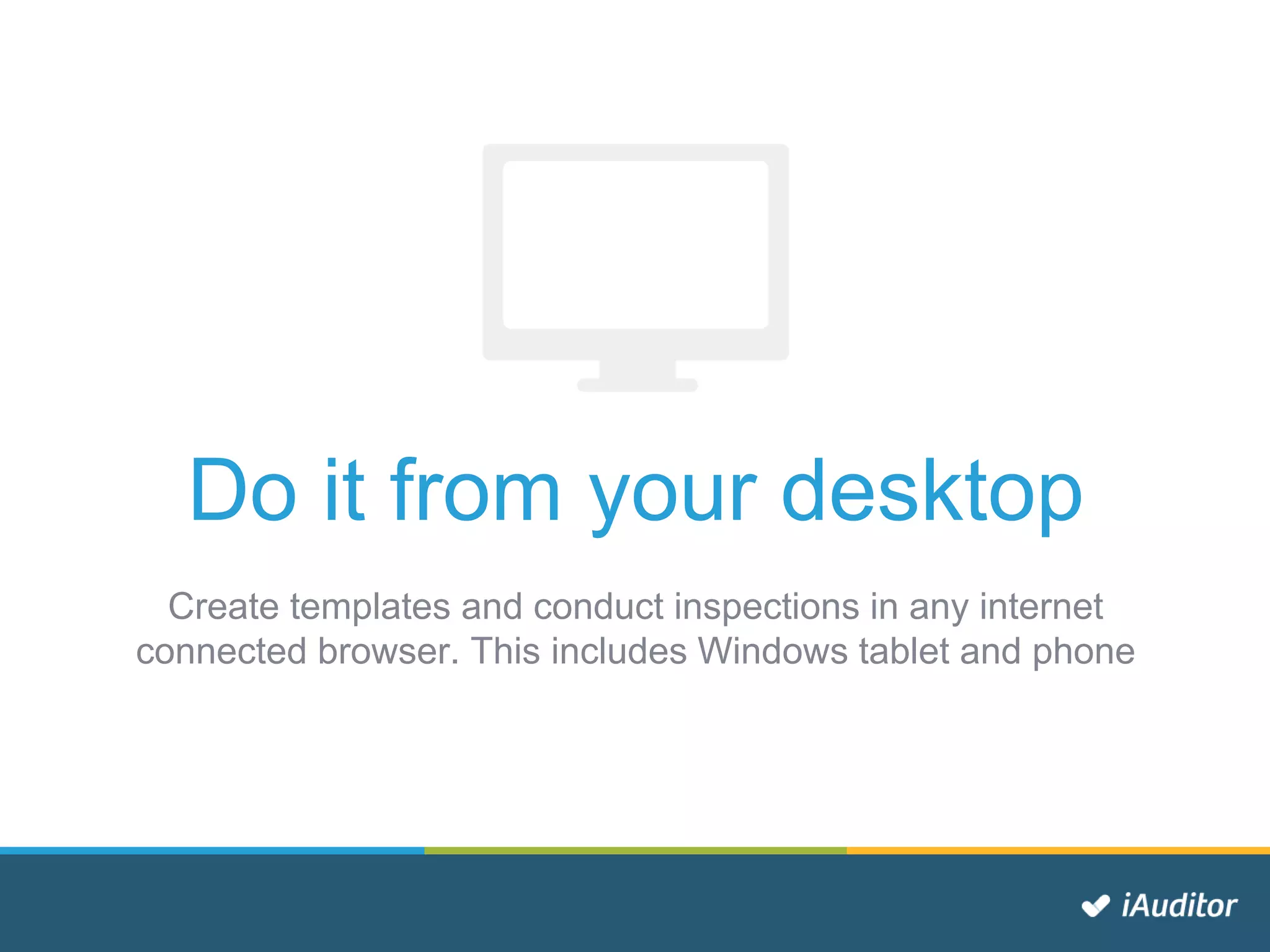 Do it from your desktop

Create templates and conduct inspections in any internet connected browser. This includes Windows tablet and phone

iAuditor